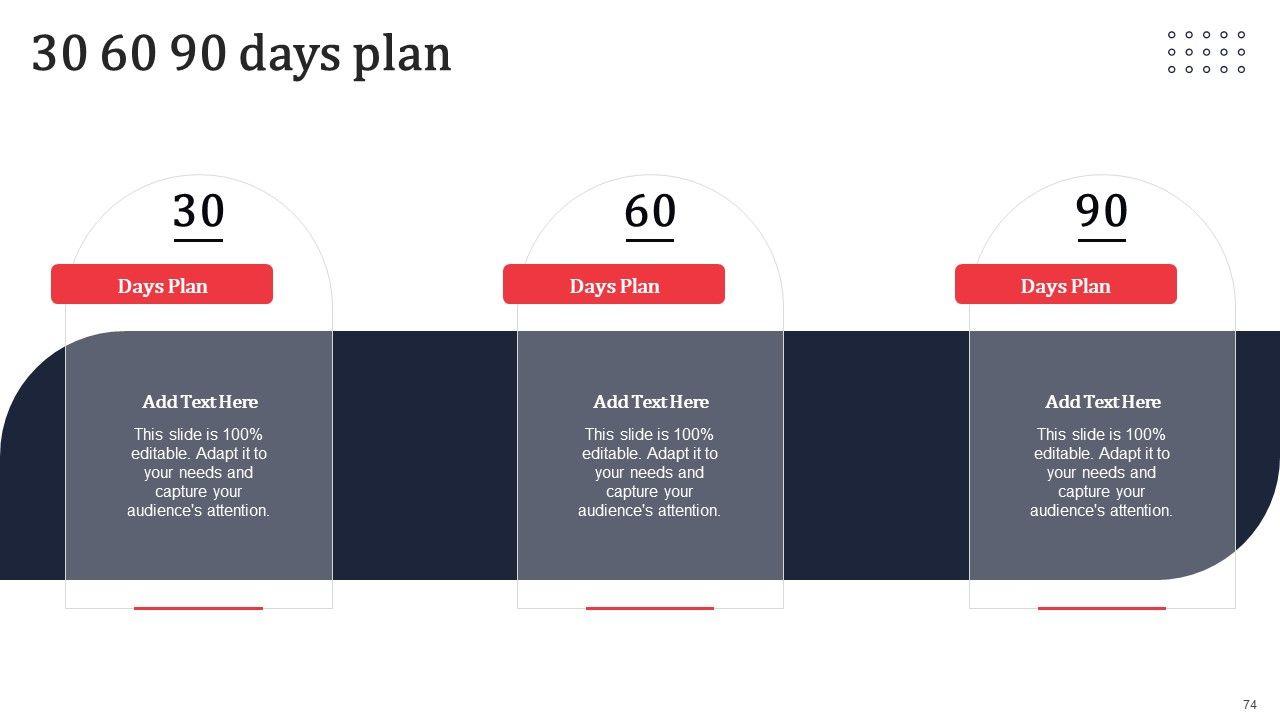 30 60 90 days plan

30

Days Plan

Add Text Here

This slide is 100% editable. Adapt it to your needs and capture your audience's attention.

60

Days Plan

Add Text Here

This slide is 100% editable. Adapt it to your needs and capture your audience's attention.

90

Days Plan

Add Text Here

This slide is 100% editable. Adapt it to your needs and capture your audience's attention.

74